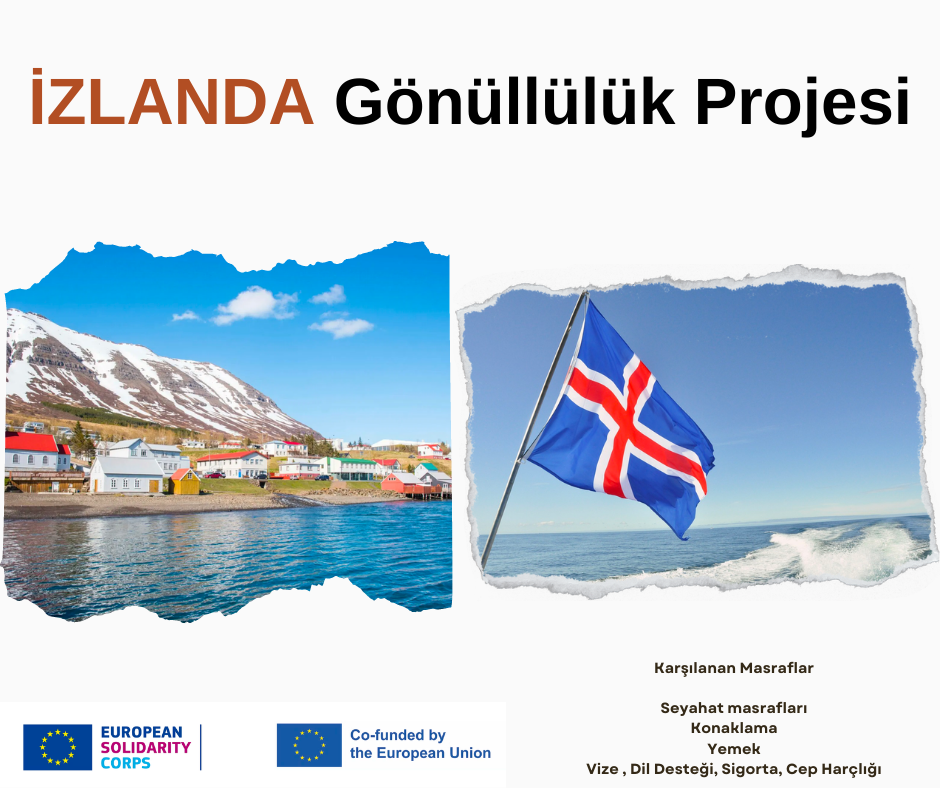 İZLANDA Gönüllülük Projesi

Karşılanan Masraflar

Seyahat masrafları
Konaklama
Yemek
Vize , Dil Desteği, Sigorta, Cep Harçlığı

EUROPEAN SOLIDARITY CORPS

Co-funded by the European Union